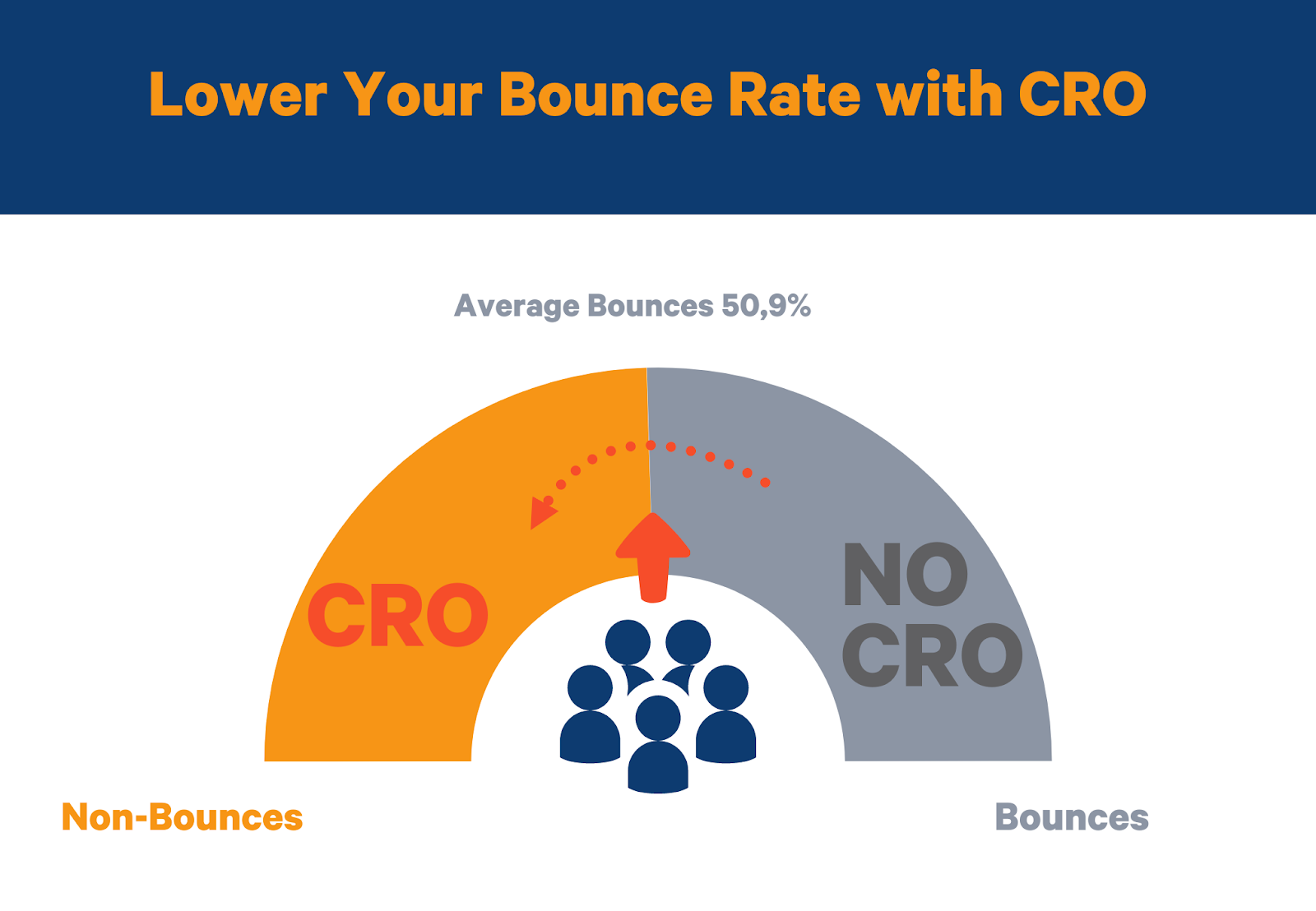 Lower Your Bounce Rate with CRO

Average Bounces 50,9%

CRO

NO CRO

Non-Bounces

Bounces